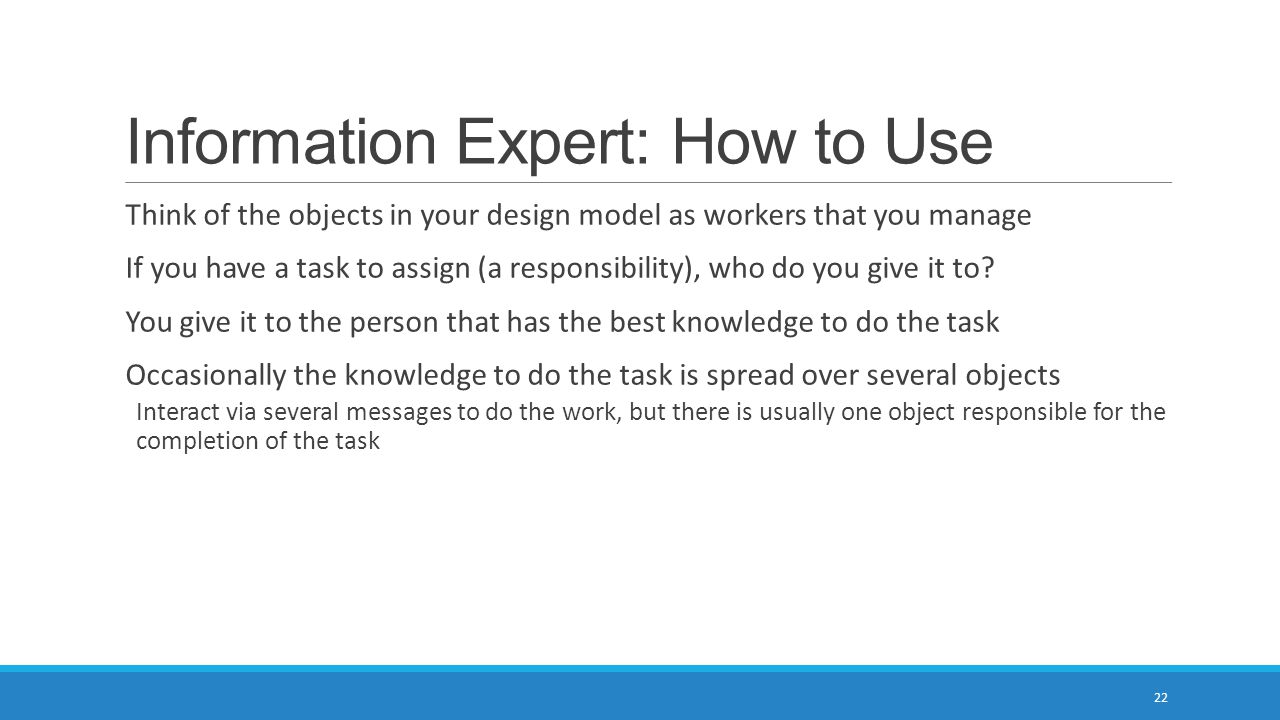 Information Expert: How to Use

Think of the objects in your design model as workers that you manage

If you have a task to assign (a responsibility), who do you give it to?

You give it to the person that has the best knowledge to do the task

Occasionally the knowledge to do the task is spread over several objects

Interact via several messages to do the work, but there is usually one object responsible for the completion of the task

22